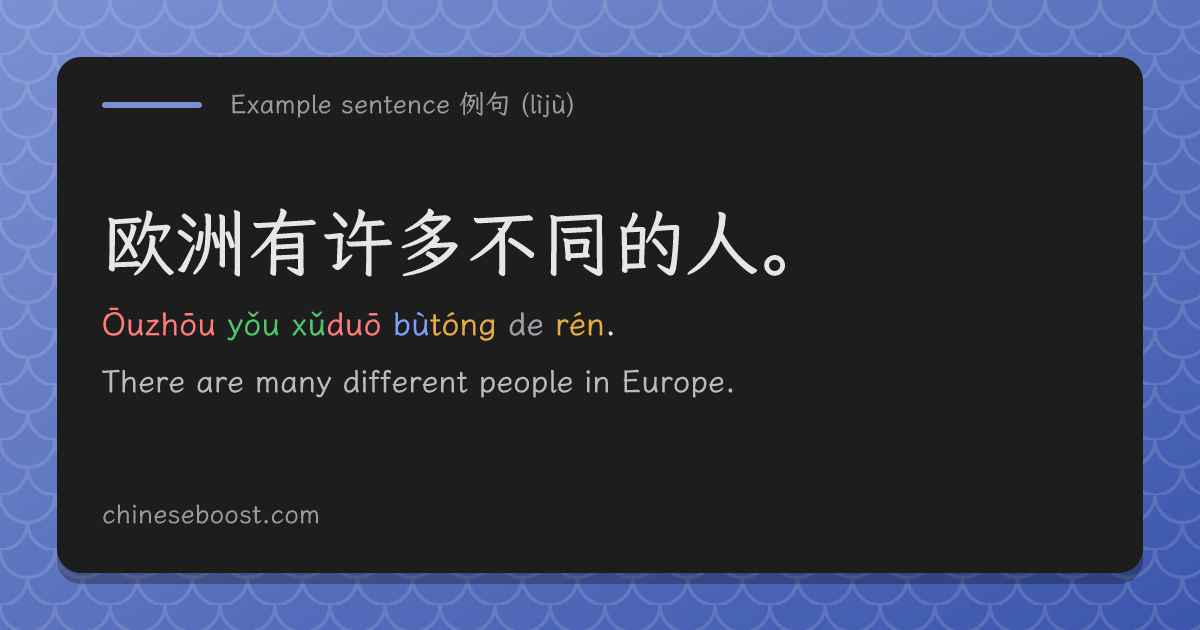 Example sentence 例句 (lìjù)

欧洲有许多不同的人。

Ōuzhōu yǒu xǔduō bùtóng de rén.

There are many different people in Europe.

chineseboost.com